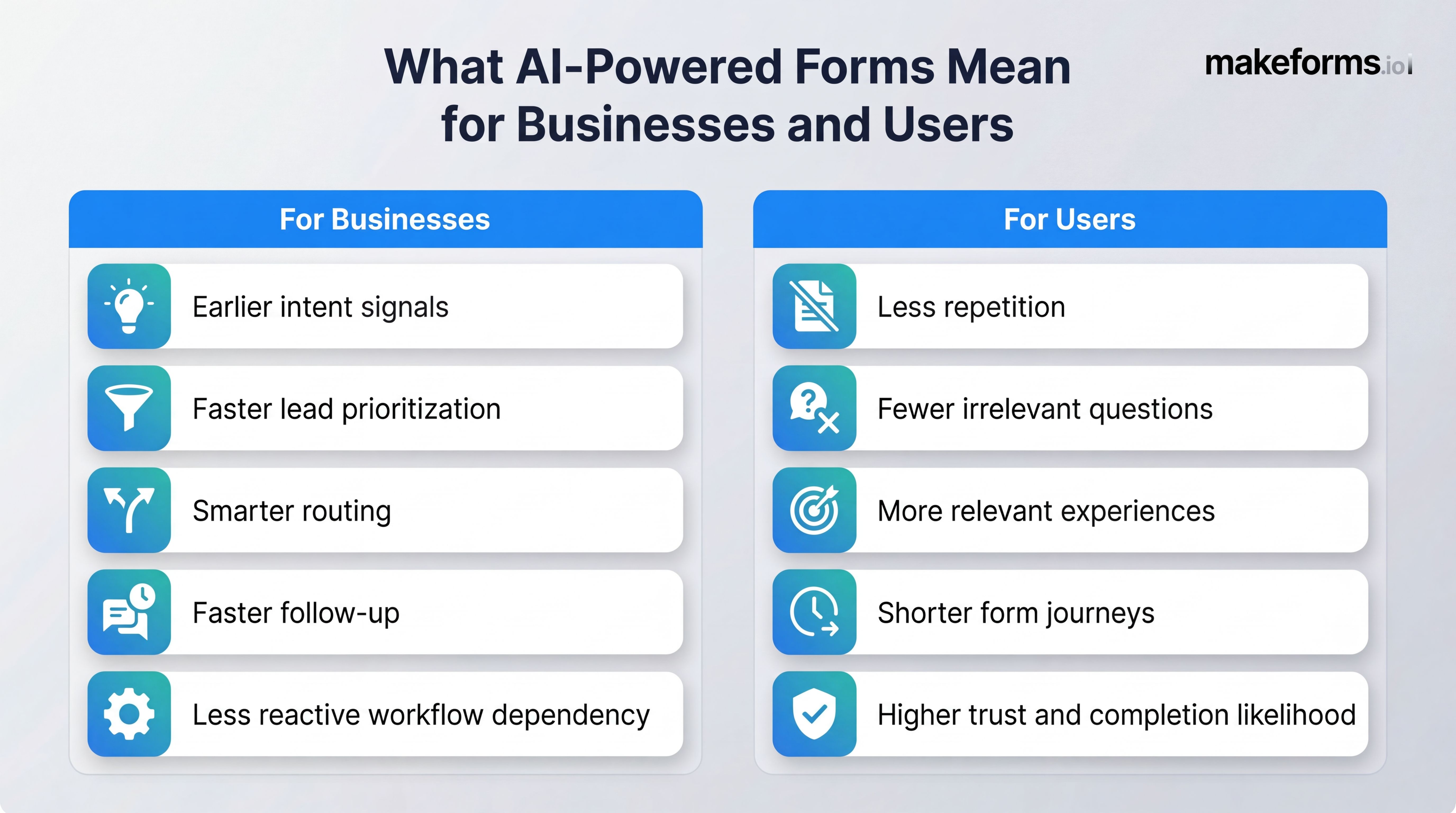 What AI-Powered Forms Mean for Businesses and Users

makeforms.io

For Businesses

Earlier intent signals

Faster lead prioritization

Smarter routing

Faster follow-up

Less reactive workflow dependency

For Users

Less repetition

Fewer irrelevant questions

More relevant experiences

Shorter form journeys

Higher trust and completion likelihood